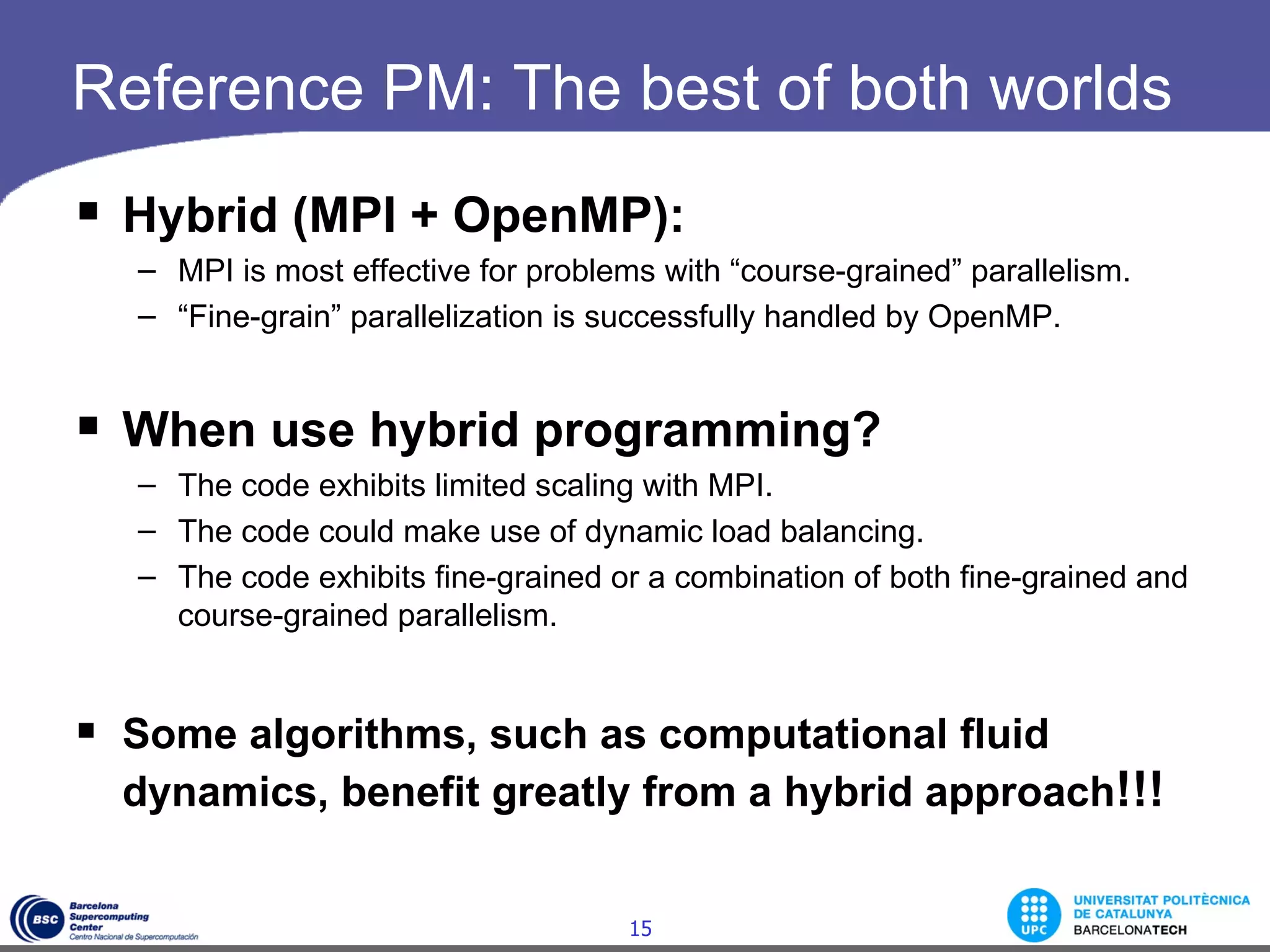 Reference PM: The best of both worlds

▪ Hybrid (MPI + OpenMP):

– MPI is most effective for problems with “course-grained” parallelism.

– “Fine-grain” parallelization is successfully handled by OpenMP.

▪ When use hybrid programming?

– The code exhibits limited scaling with MPI.

– The code could make use of dynamic load balancing.

– The code exhibits fine-grained or a combination of both fine-grained and course-grained parallelism.

▪ Some algorithms, such as computational fluid dynamics, benefit greatly from a hybrid approach!!!

BSC Barcelona Supercomputing Center Centro Nacional de Supercomputación

15

UPC UNIVERSITAT POLITÈCNICA DE CATALUNYA BARCELONATECH